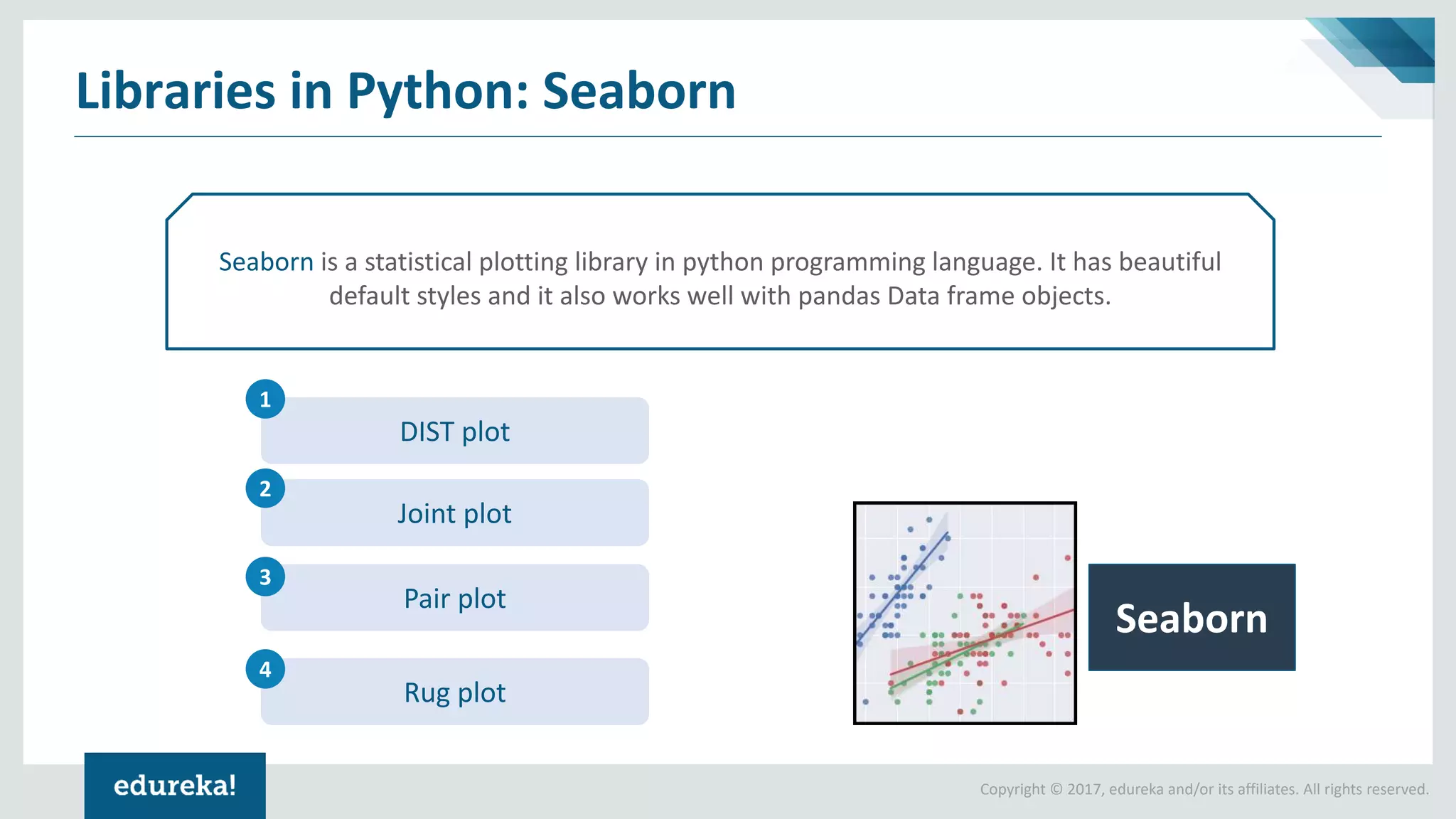 Libraries in Python: Seaborn

Seaborn is a statistical plotting library in python programming language. It has beautiful default styles and it also works well with pandas Data frame objects.

1
DIST plot

2
Joint plot

3
Pair plot

4
Rug plot

Seaborn

edureka!

Copyright © 2017, edureka and/or its affiliates. All rights reserved.